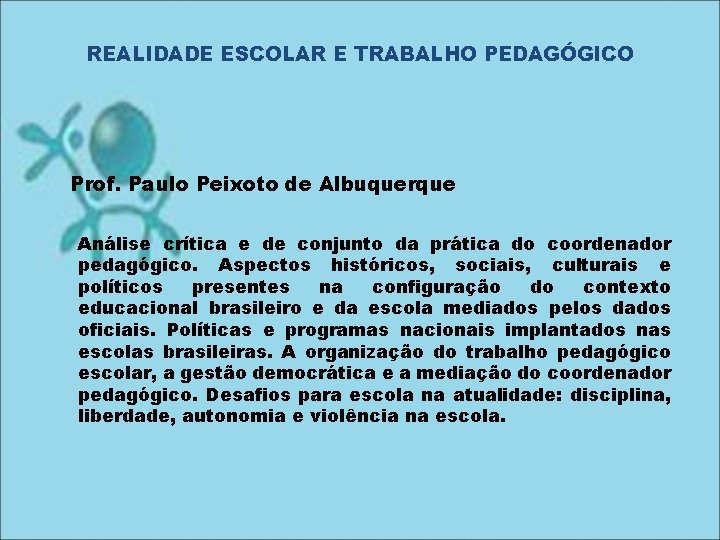 REALIDADE ESCOLAR E TRABALHO PEDAGÓGICO

Prof. Paulo Peixoto de Albuquerque

Análise crítica e de conjunto da prática do coordenador pedagógico. Aspectos históricos, sociais, culturais e políticos presentes na configuração do contexto educacional brasileiro e da escola mediados pelos dados oficiais. Políticas e programas nacionais implantados nas escolas brasileiras. A organização do trabalho pedagógico escolar, a gestão democrática e a mediação do coordenador pedagógico. Desafios para escola na atualidade: disciplina, liberdade, autonomia e violência na escola.